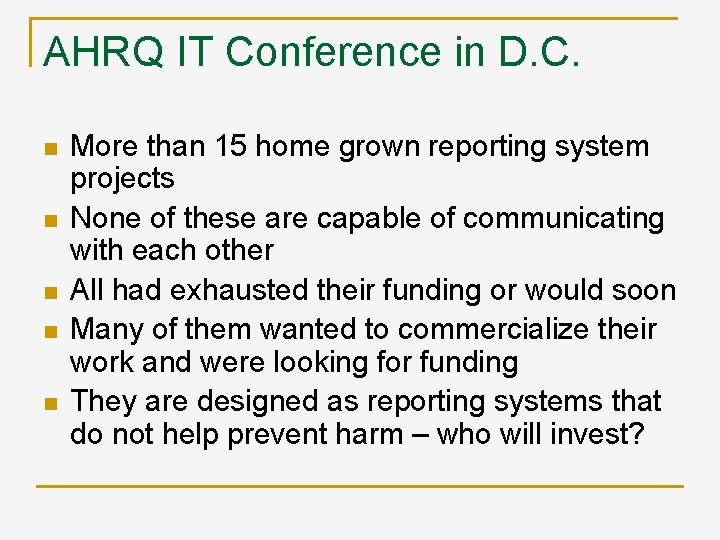 AHRQ IT Conference in D.C.

- More than 15 home grown reporting system projects
- None of these are capable of communicating with each other
- All had exhausted their funding or would soon
- Many of them wanted to commercialize their work and were looking for funding
- They are designed as reporting systems that do not help prevent harm – who will invest?